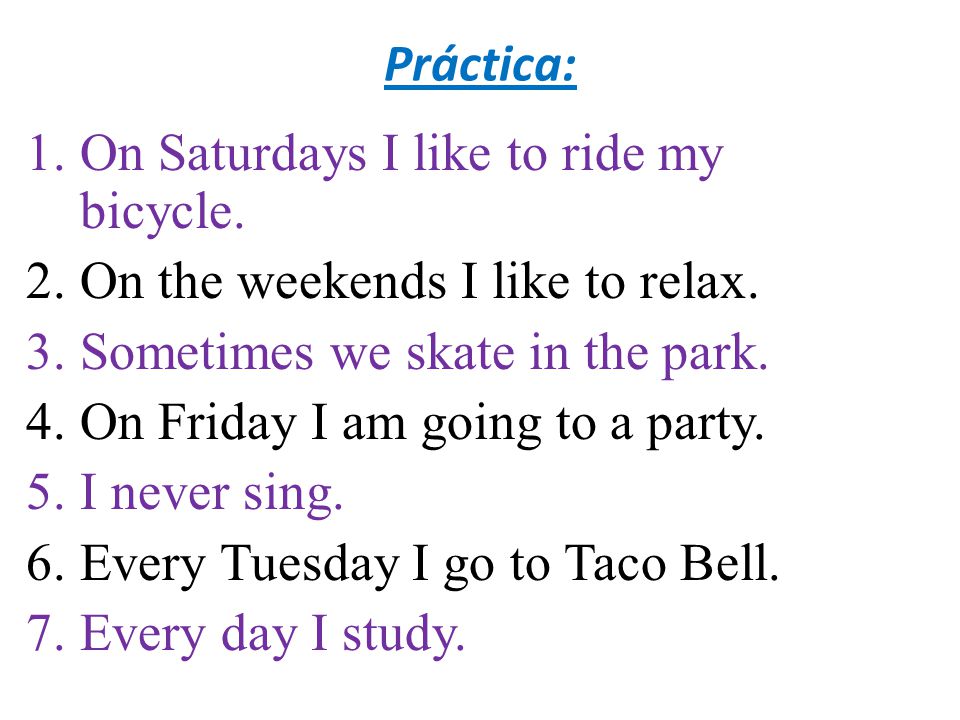 Práctica:

1. On Saturdays I like to ride my bicycle.
2. On the weekends I like to relax.
3. Sometimes we skate in the park.
4. On Friday I am going to a party.
5. I never sing.
6. Every Tuesday I go to Taco Bell.
7. Every day I study.